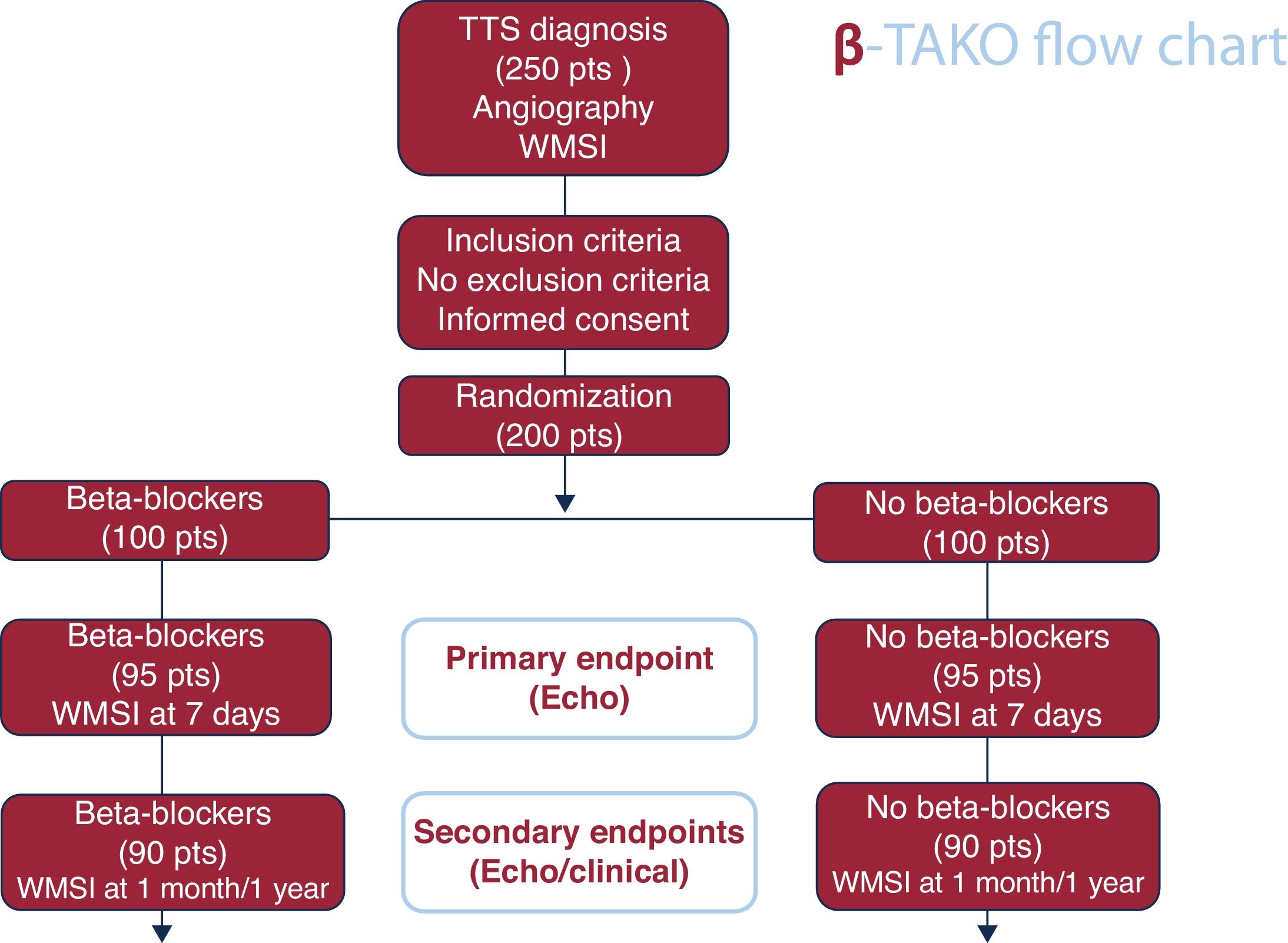 β-TAKO flow chart

TTS diagnosis
(250 pts )
Angiography
WMSI

Inclusion criteria
No exclusion criteria
Informed consent

Randomization
(200 pts)

Beta-blockers
(100 pts)

No beta-blockers
(100 pts)

Beta-blockers
(95 pts)
WMSI at 7 days

Primary endpoint
(Echo)

No beta-blockers
(95 pts)
WMSI at 7 days

Beta-blockers
(90 pts)
WMSI at 1 month/1 year

Secondary endpoints
(Echo/clinical)

No beta-blockers
(90 pts)
WMSI at 1 month/1 year